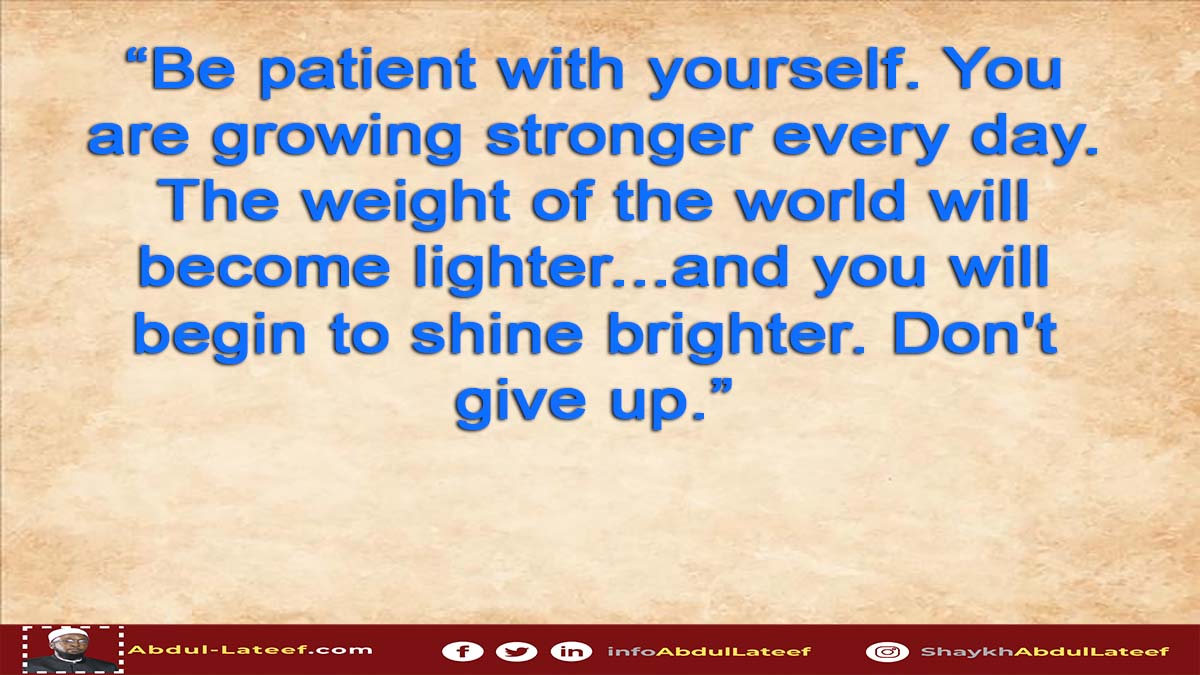 “Be patient with yourself. You are growing stronger every day. The weight of the world will become lighter...and you will begin to shine brighter. Don't give up.”

Abdul-Lateef.com

infoAbdulLateef

ShaykhAbdulLateef